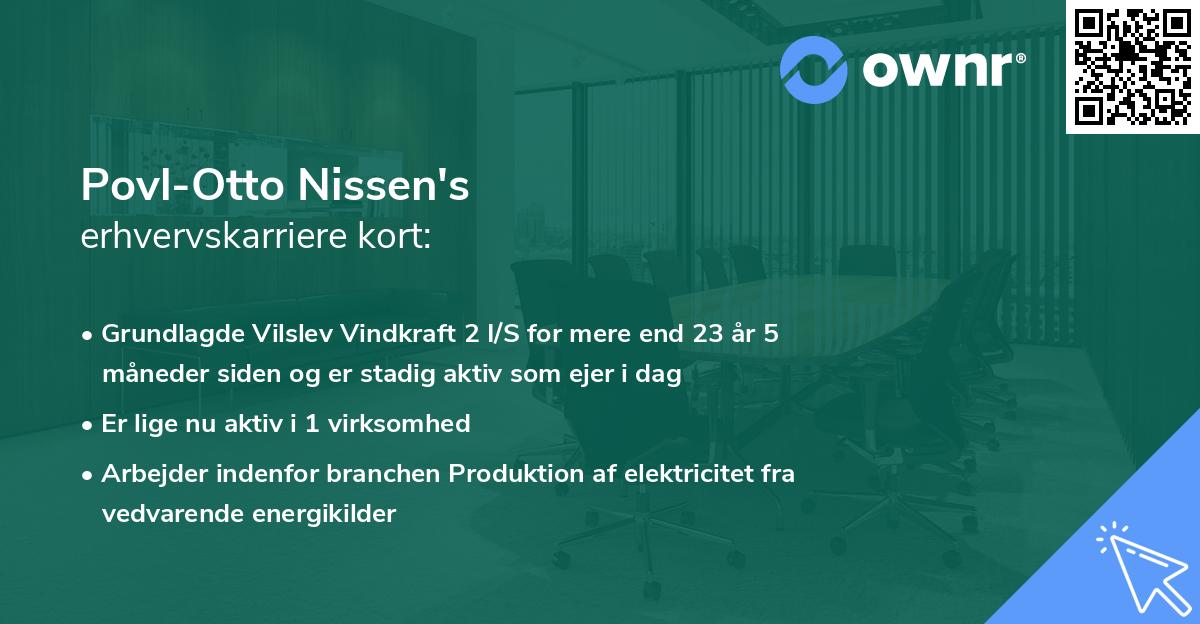 ownr®

Povl-Otto Nissen's
erhvervskarriere kort:

• Grundlagde Vilslev Vindkraft 2 I/S for mere end 23 år 5 måneder siden og er stadig aktiv som ejer i dag

• Er lige nu aktiv i 1 virksomhed

• Arbejder indenfor branchen Produktion af elektricitet fra vedvarende energikilder